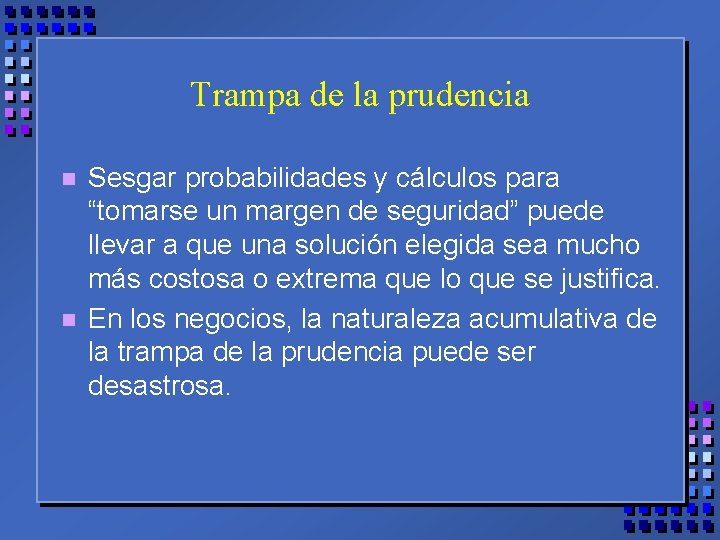 Trampa de la prudencia

Sesgar probabilidades y cálculos para “tomarse un margen de seguridad” puede llevar a que una solución elegida sea mucho más costosa o extrema que lo que se justifica.

En los negocios, la naturaleza acumulativa de la trampa de la prudencia puede ser desastrosa.